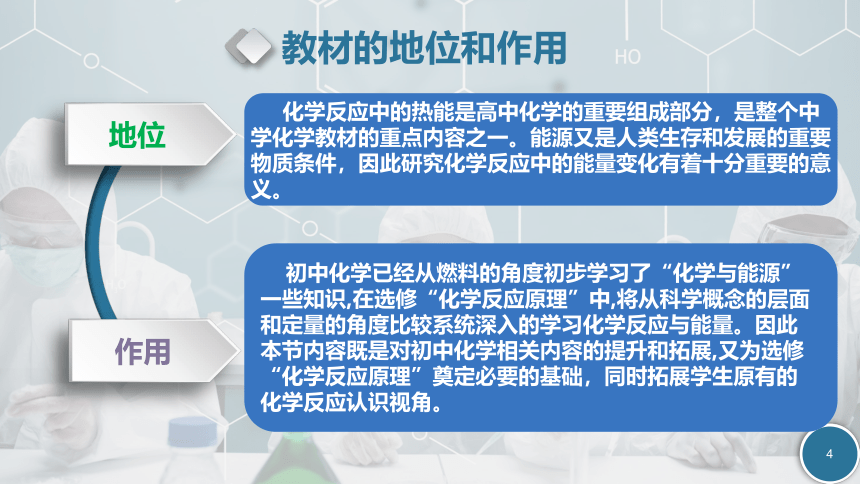 教材的地位和作用

HO

地位

化学反应中的热能是高中化学的重要组成部分，是整个中学化学教材的重点内容之一。能源又是人类生存和发展的重要物质条件，因此研究化学反应中的能量变化有着十分重要的意义。

作用

初中化学已经从燃料的角度初步学习了“化学与能源”一些知识,在选修“化学反应原理”中,将从科学概念的层面和定量的角度比较系统深入的学习化学反应与能量。因此本节内容既是对初中化学相关内容的提升和拓展,又为选修“化学反应原理”奠定必要的基础，同时拓展学生原有的化学反应认识视角。

4